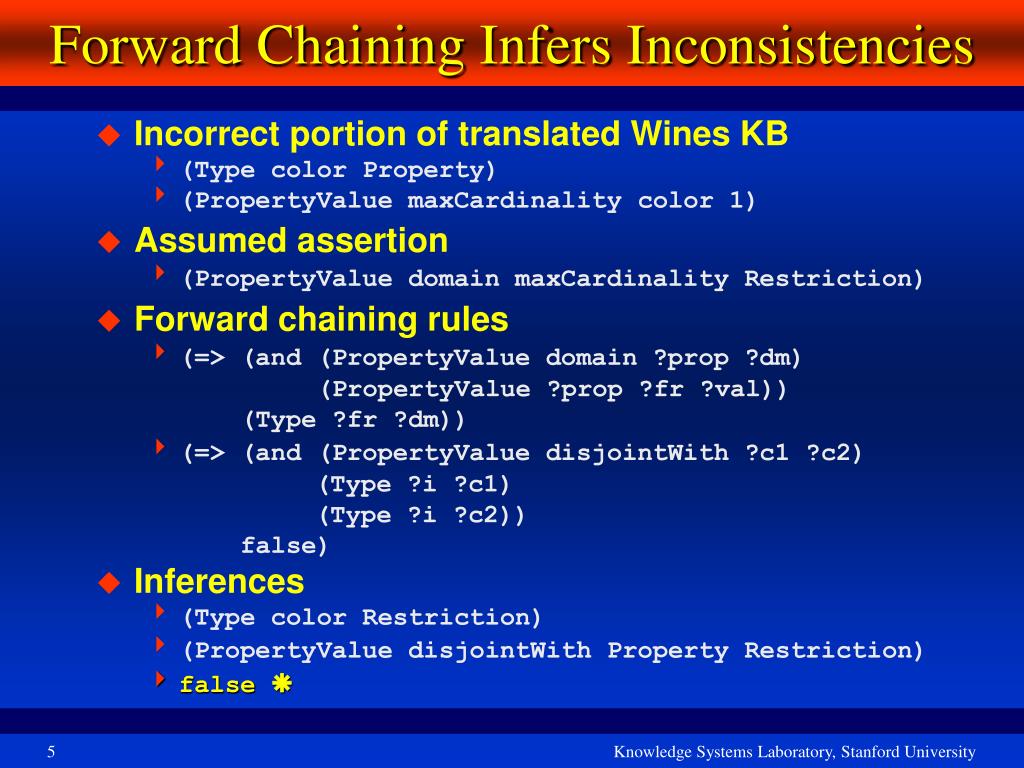 Forward Chaining Infers Inconsistencies

Incorrect portion of translated Wines KB
(Type color Property)
(PropertyValue maxCardinality color 1)

Assumed assertion
(PropertyValue domain maxCardinality Restriction)

Forward chaining rules
(=> (and (PropertyValue domain ?prop ?dm)
(PropertyValue ?prop ?fr ?val))
(Type ?fr ?dm))
(=> (and (PropertyValue disjointWith ?c1 ?c2)
(Type ?i ?c1)
(Type ?i ?c2))
false)

Inferences
(Type color Restriction)
(PropertyValue disjointWith Property Restriction)
false ❋

5

Knowledge Systems Laboratory, Stanford University